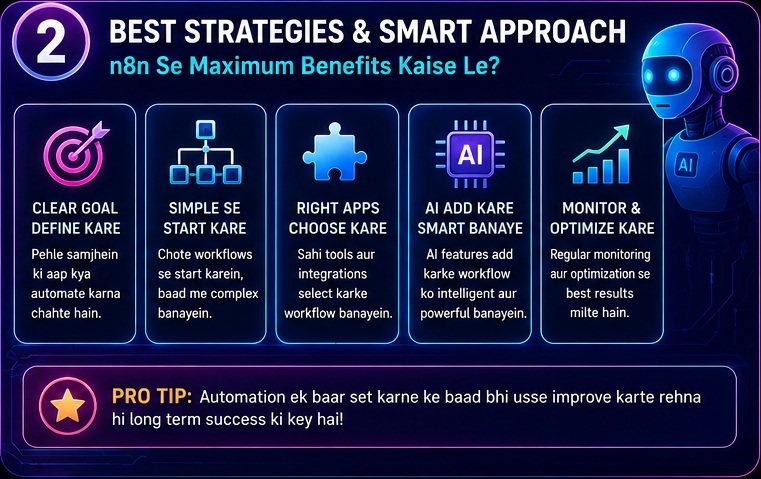 2

BEST STRATEGIES & SMART APPROACH

n8n Se Maximum Benefits Kaise Le?

CLEAR GOAL DEFINE KARE

Pehle samjhein ki aap kya automate karna chahte hain.

SIMPLE SE START KARE

Chote workflows se start karein, baad me complex banayein.

RIGHT APPS CHOOSE KARE

Sahi tools aur integrations select karke workflow banayein.

AI

AI ADD KARE SMART BANAYE

AI features add karke workflow ko intelligent aur powerful banayein.

MONITOR & OPTIMIZE KARE

Regular monitoring aur optimization se best results milte hain.

AI

PRO TIP: Automation ek baar set karne ke baad bhi usse improve karte rehna hi long term success ki key hai!